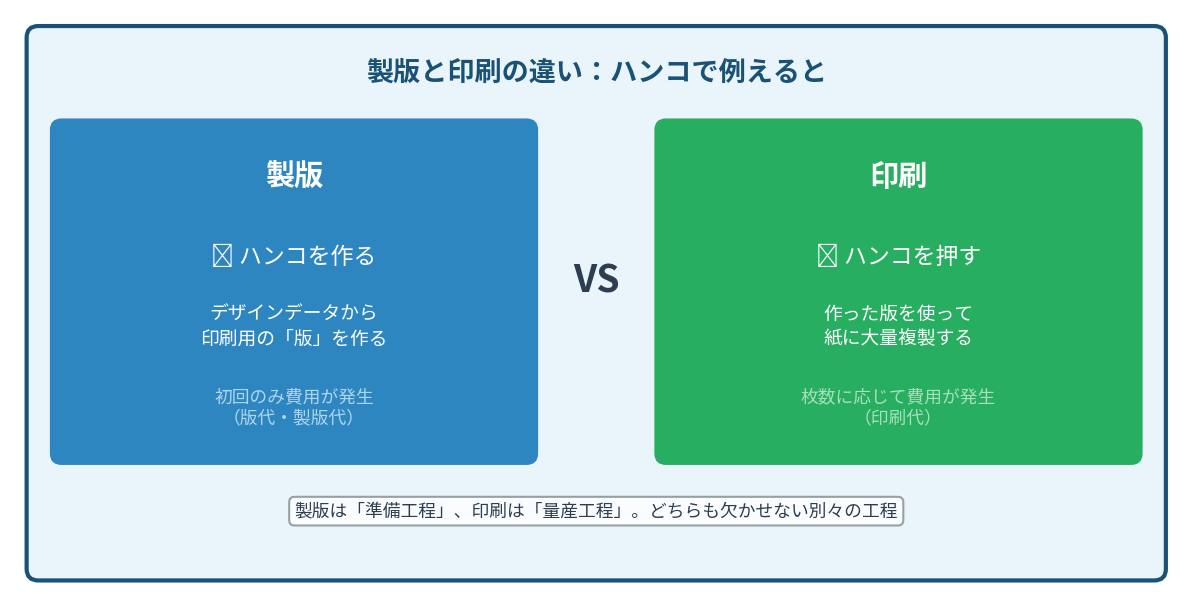 製版と印刷の違い：ハンコで例えると

製版

☒ ハンコを作る

デザインデータから
印刷用の「版」を作る

初回のみ費用が発生
（版代・製版代）

VS

印刷

☒ ハンコを押す

作った版を使って
紙に大量複製する

枚数に応じて費用が発生
（印刷代）

製版は「準備工程」、印刷は「量産工程」。どちらも欠かせない別々の工程